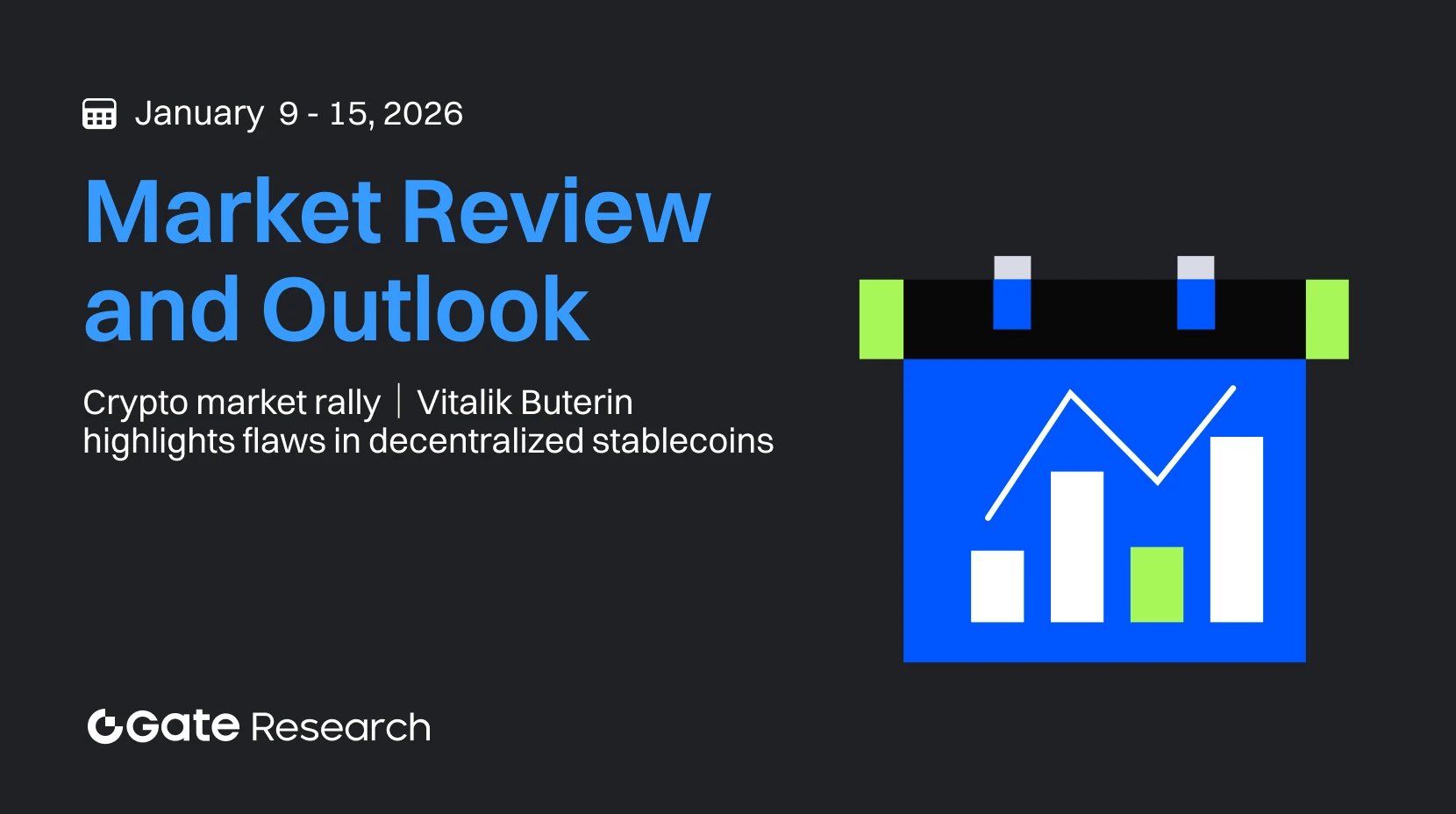 January 9 - 15, 2026

Market Review and Outlook

Crypto market rally | Vitalik Buterin highlights flaws in decentralized stablecoins

Gate Research